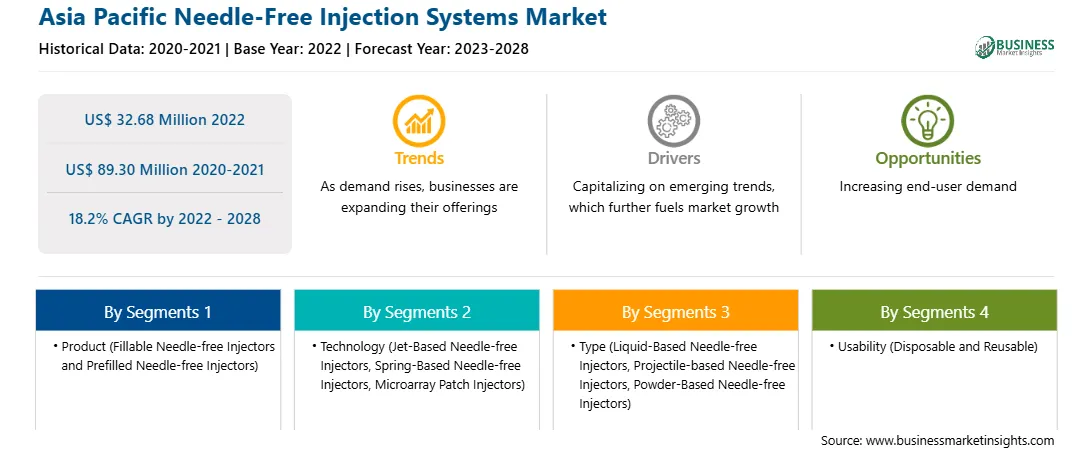 Asia Pacific Needle-Free Injection Systems Market

Historical Data: 2020-2021 | Base Year: 2022 | Forecast Year: 2023-2028

BUSINESS Market Insights

US$ 32.68 Million 2022

US$ 89.30 Million 2020-2021

18.2% CAGR by 2022 - 2028

Trends

As demand rises, businesses are expanding their offerings

Drivers

Capitalizing on emerging trends, which further fuels market growth

Opportunities

Increasing end-user demand

By Segments 1

• Product (Fillable Needle-free Injectors and Prefilled Needle-free Injectors)

By Segments 2

• Technology (Jet-Based Needle-free Injectors, Spring-Based Needle-free Injectors, Microarray Patch Injectors)

By Segments 3

• Type (Liquid-Based Needle-free Injectors, Projectile-based Needle-free Injectors, Powder-Based Needle-free Injectors)

By Segments 4

• Usability (Disposable and Reusable)

Source: www.businessmarketinsights.com